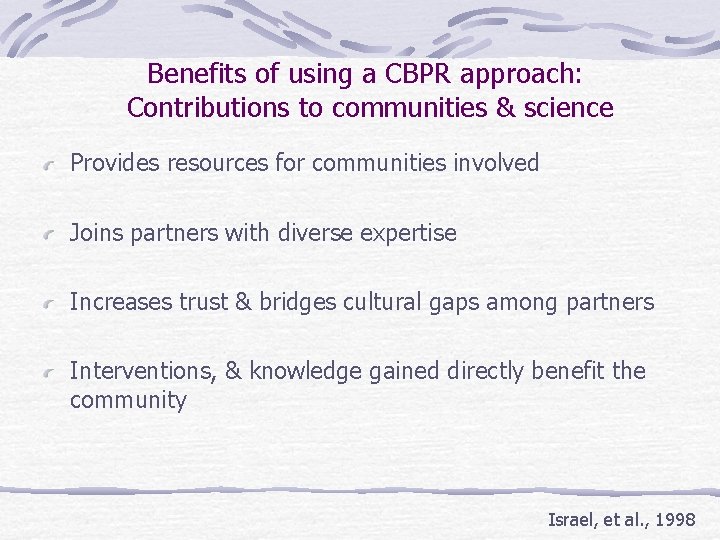 Benefits of using a CBPR approach: Contributions to communities & science

Provides resources for communities involved

Joins partners with diverse expertise

Increases trust & bridges cultural gaps among partners

Interventions, & knowledge gained directly benefit the community

Israel, et al., 1998